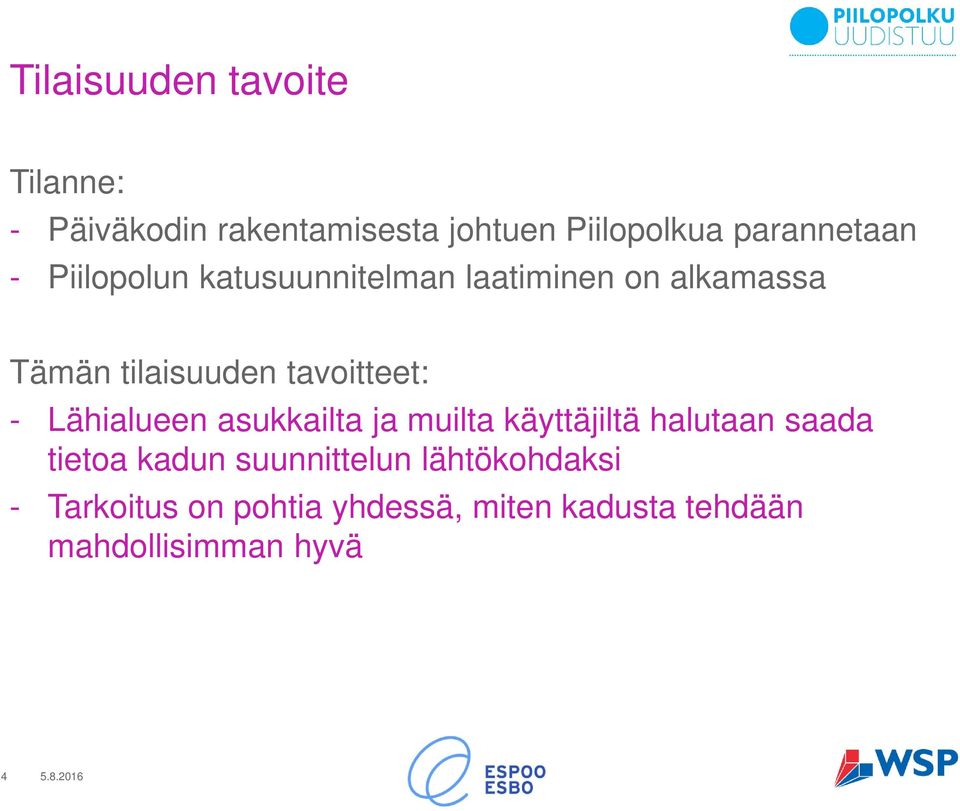 PIILOPOLKU
UUDISTUU

Tilaisuuden tavoite

Tilanne:
- Päiväkodin rakentamisesta johtuen Piilopolkua parannetaan
- Piilopolun katusuunnitelman laatiminen on alkamassa

Tämän tilaisuuden tavoitteet:
- Lähialueen asukkailta ja muilta käyttäjiltä halutaan saada tietoa kadun suunnittelun lähtökohdaksi
- Tarkoitus on pohtia yhdessä, miten kadusta tehdään mahdollisimman hyvä

4 5.8.2016

ESPOO
ESBO

WSP